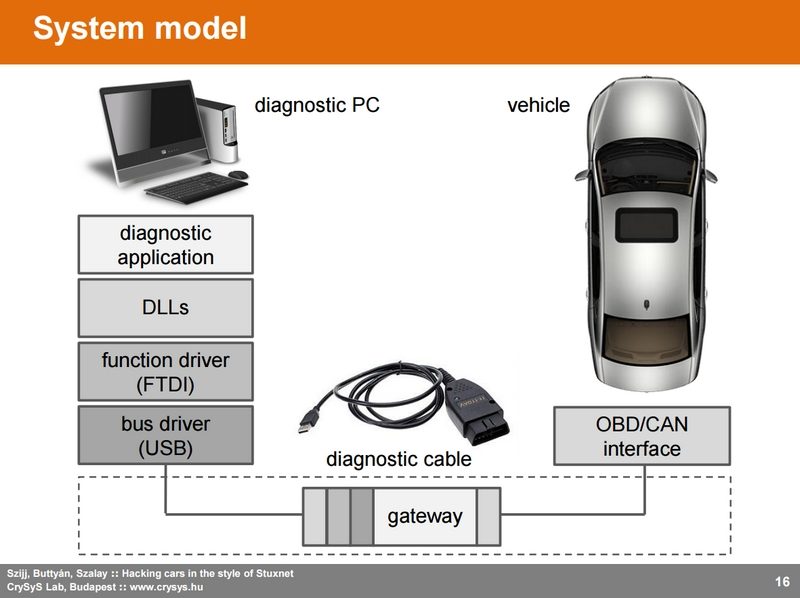 System model

diagnostic PC

vehicle

diagnostic application

DLLs

function driver (FTDI)

bus driver (USB)

diagnostic cable

OBD/CAN interface

gateway

Szijj, Buttyán, Szalay :: Hacking cars in the style of Stuxnet
CrySyS Lab, Budapest :: www.crysys.hu

16